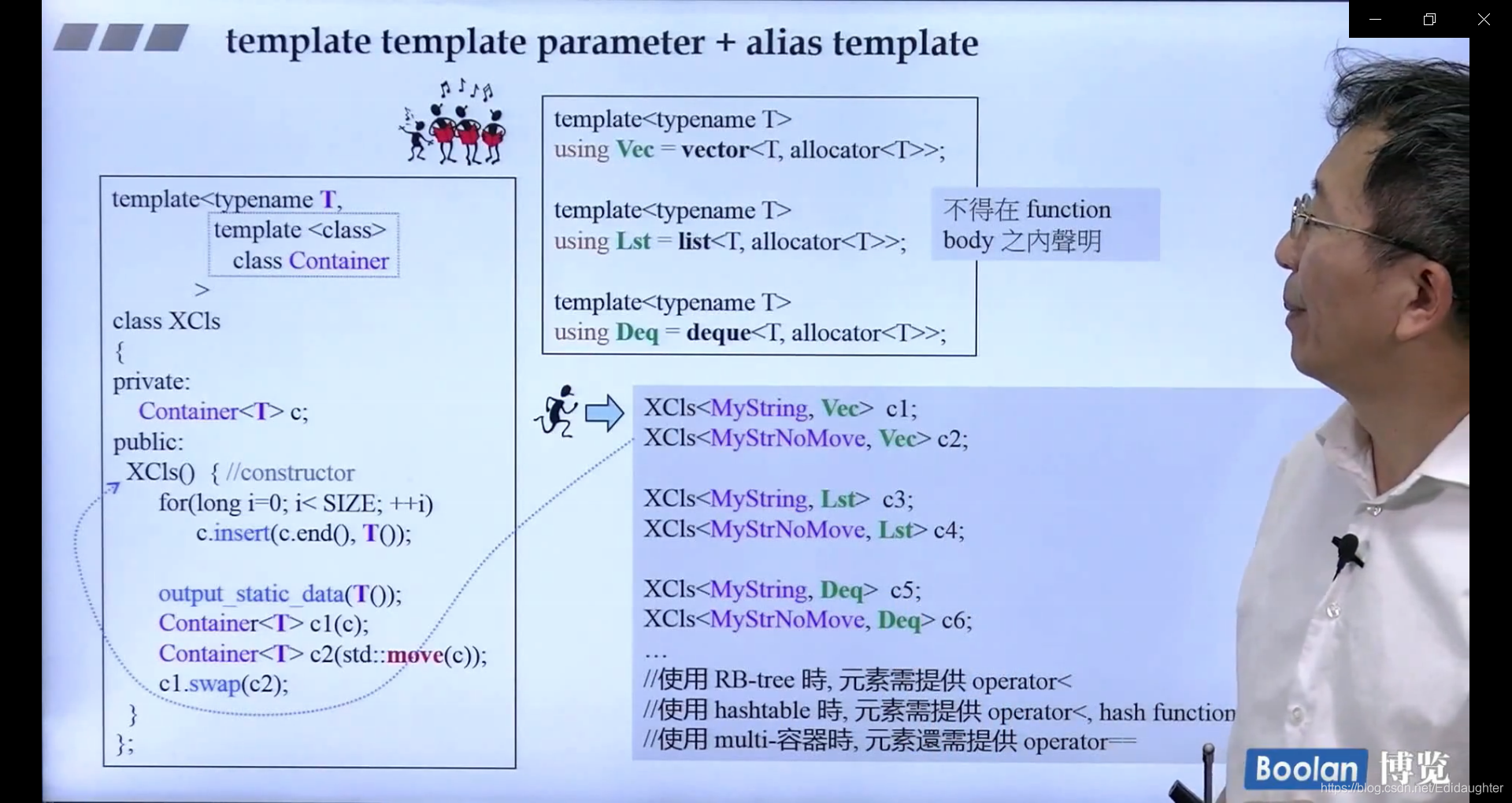 template template parameter + alias template

template<typename T,
template <class>
class Container
>
class XCls
{
private:
Container<T> c;
public:
XCls() { //constructor
for(long i=0; i< SIZE; ++i)
c.insert(c.end(), T());

output_static_data(T());
Container<T> c1(c);
Container<T> c2(std::move(c));
c1.swap(c2);
}
};

template<typename T>
using Vec = vector<T, allocator<T>>;

template<typename T>
using Lst = list<T, allocator<T>>;

template<typename T>
using Deq = deque<T, allocator<T>>;

不得在 function body 之內聲明

XCls<MyString, Vec> c1;
XCls<MyStrNoMove, Vec> c2;

XCls<MyString, Lst> c3;
XCls<MyStrNoMove, Lst> c4;

XCls<MyString, Deq> c5;
XCls<MyStrNoMove, Deq> c6;
...
//使用 RB-tree 時, 元素需提供 operator<
//使用 hashtable 時, 元素需提供 operator<, hash function
//使用 multi-容器時, 元素還需提供 operator==

Boolan 博览
https://blog.csdn.net/Edidaughter